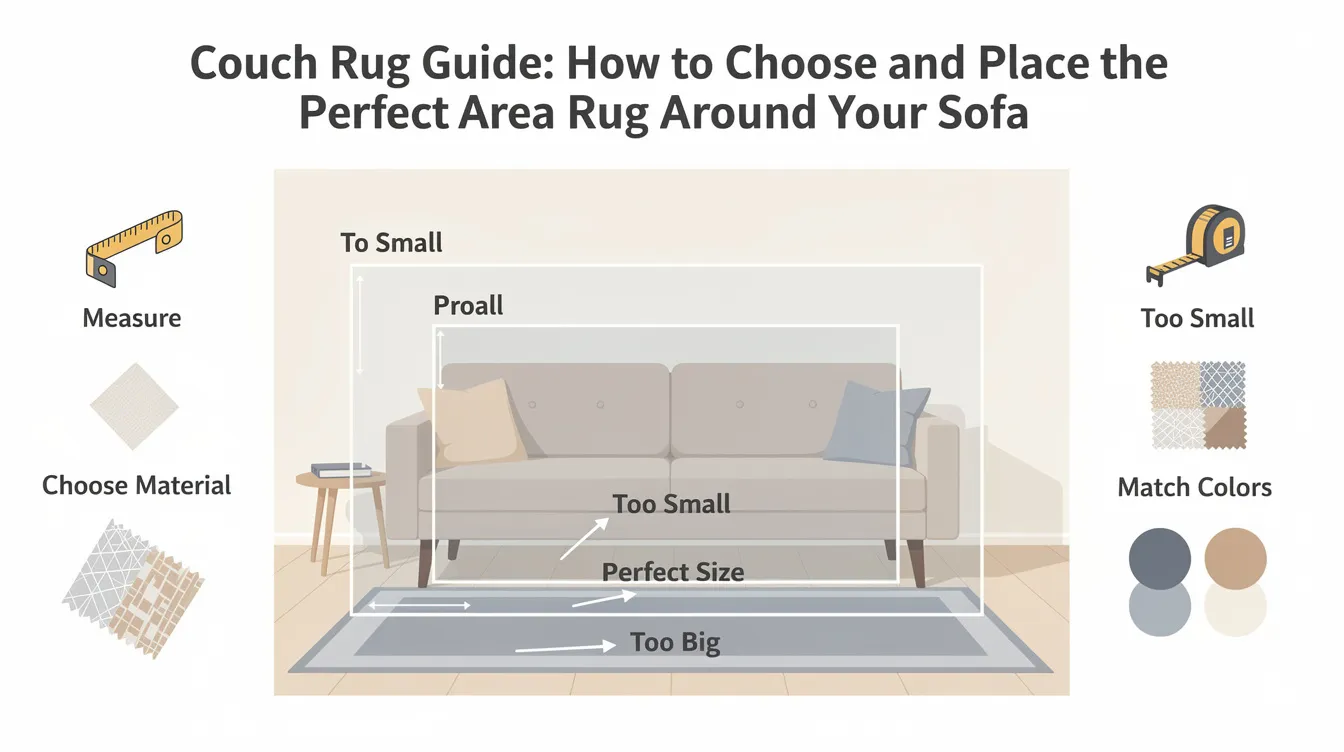 Couch Rug Guide: How to Choose and Place the Perfect Area Rug Around Your Sofa

Measure

Choose Material

To Small

Proall

Too Small

Perfect Size

Too Big

Too Small

Match Colors